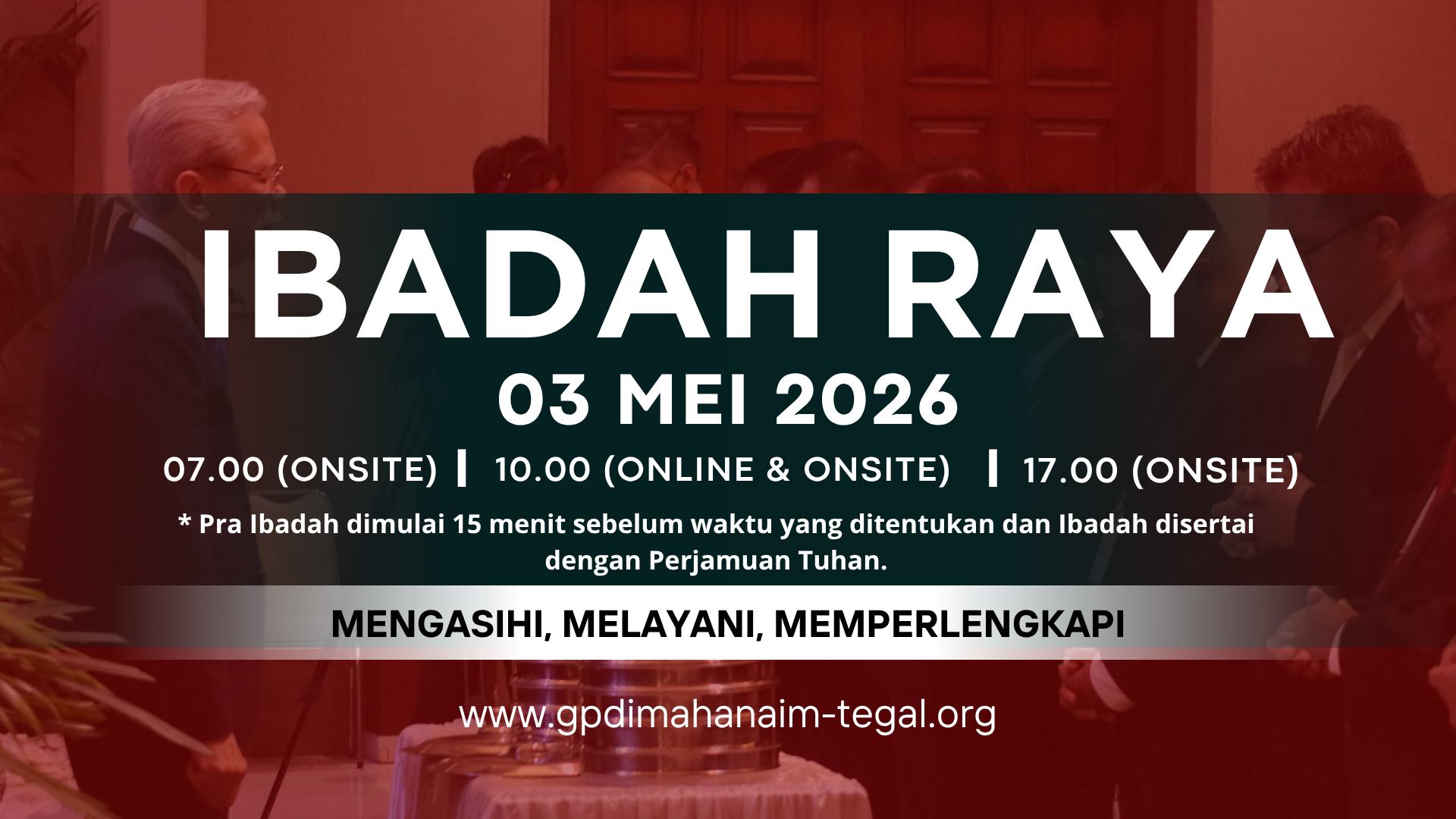 IBADAH RAYA

03 MEI 2026

07.00 (ONSITE) | 10.00 (ONLINE & ONSITE) | 17.00 (ONSITE)

* Pra Ibadah dimulai 15 menit sebelum waktu yang ditentukan dan Ibadah disertai dengan Perjamuan Tuhan.

MENGASIHI, MELAYANI, MEMPERLENGKAPI

www.gpdimahanaim-tegal.org